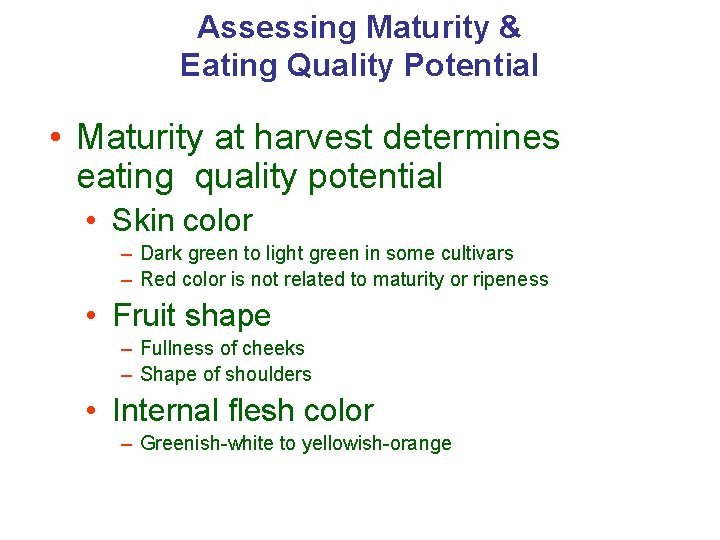 Assessing Maturity &
Eating Quality Potential

• Maturity at harvest determines eating quality potential

• Skin color

– Dark green to light green in some cultivars
– Red color is not related to maturity or ripeness

• Fruit shape

– Fullness of cheeks
– Shape of shoulders

• Internal flesh color

– Greenish-white to yellowish-orange